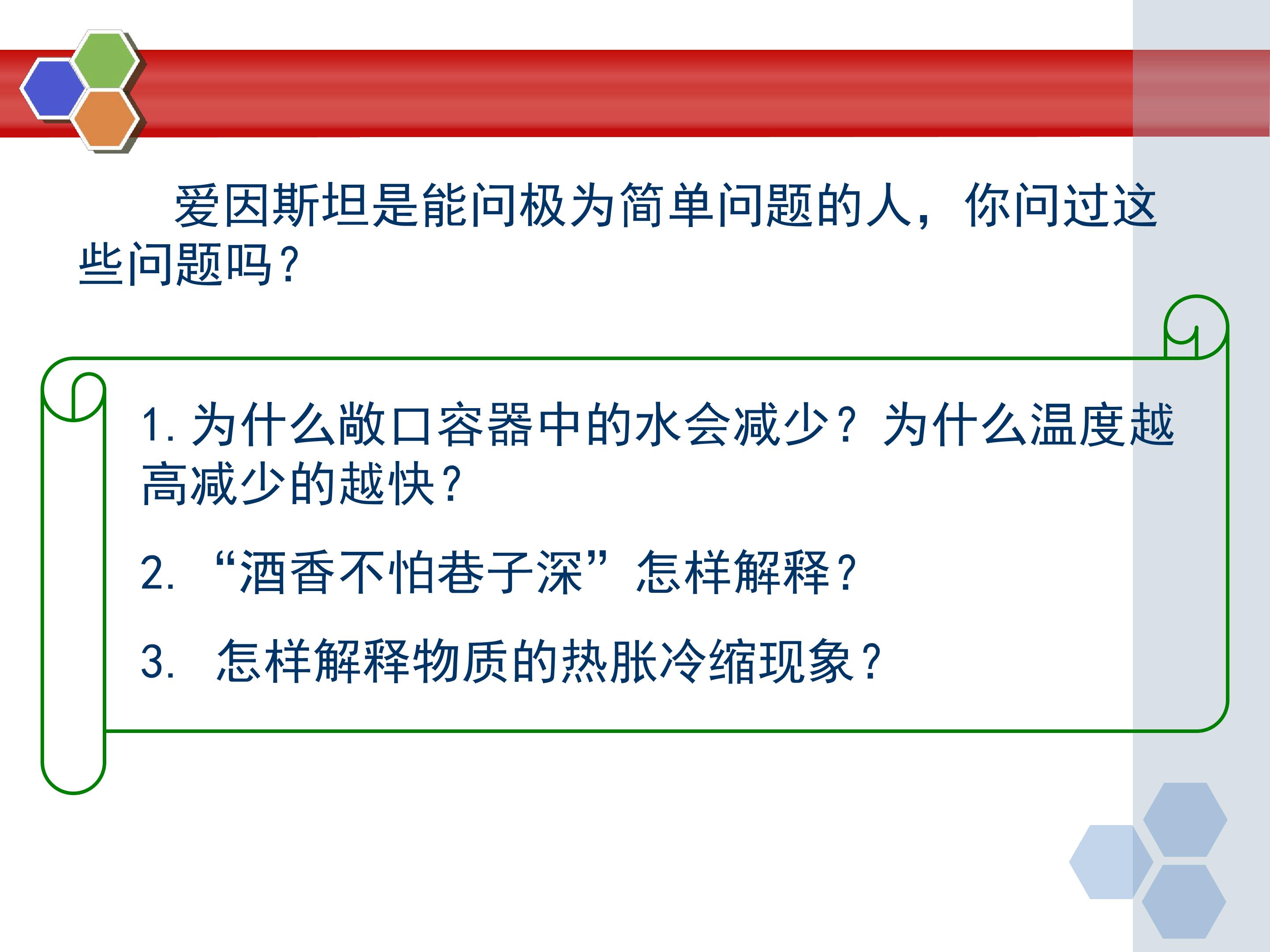 爱因斯坦是能问极为简单问题的人，你问过这些问题吗？

1. 为什么敞口容器中的水会减少？为什么温度越高减少的越快？

2. “酒香不怕巷子深”怎样解释？

3. 怎样解释物质的热胀冷缩现象？